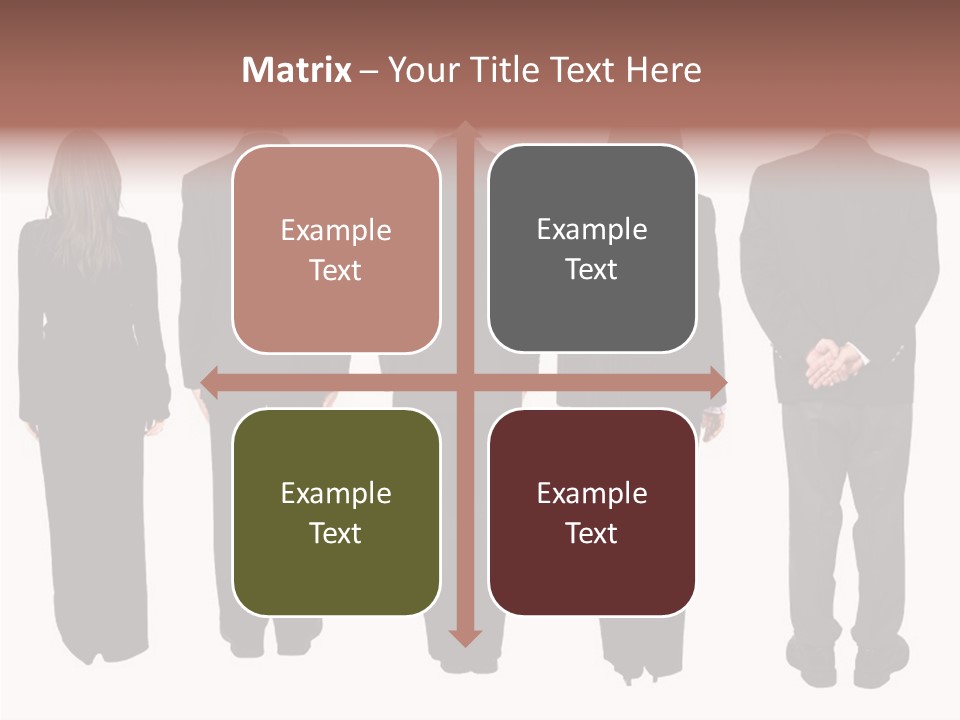 Matrix – Your Title Text Here

Example Text

Example Text

Example Text

Example Text